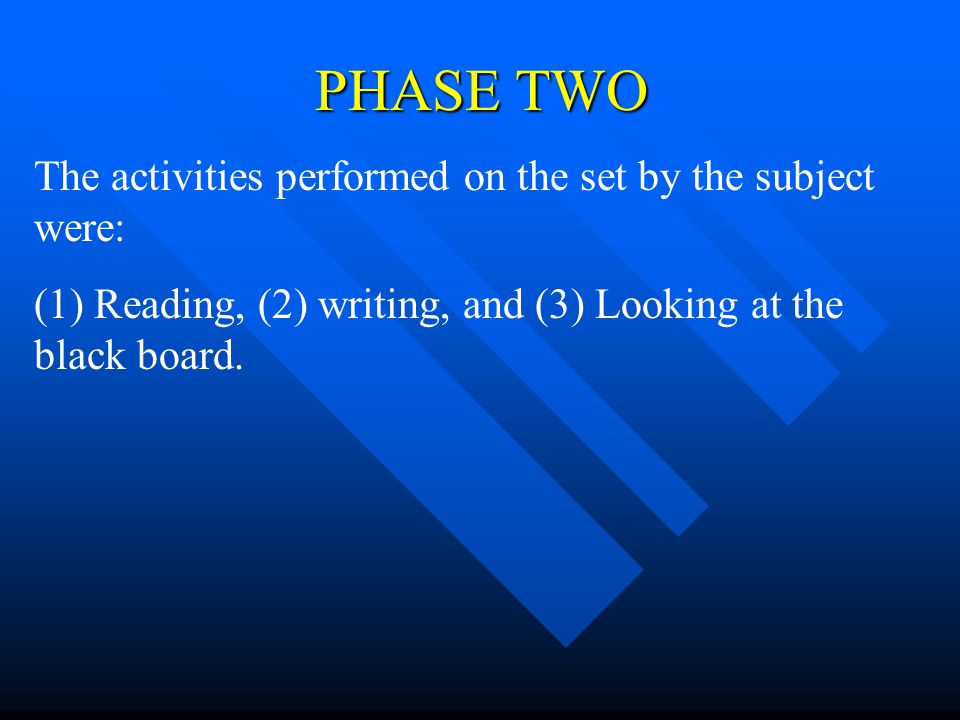 PHASE TWO

The activities performed on the set by the subject were:

(1) Reading, (2) writing, and (3) Looking at the black board.